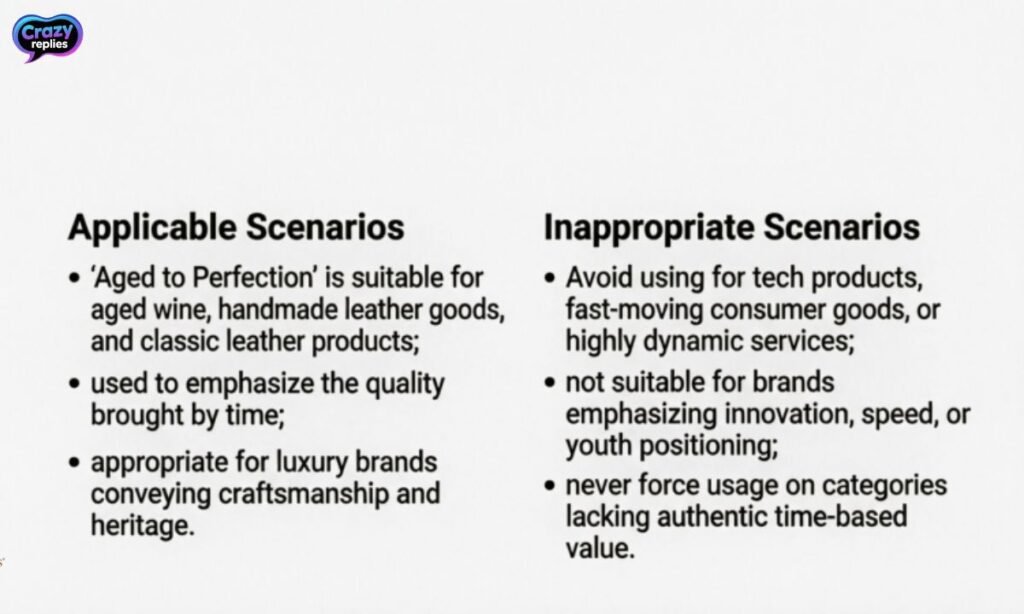 Crazy replies

Applicable Scenarios

• 'Aged to Perfection' is suitable for aged wine, handmade leather goods, and classic leather products;

• used to emphasize the quality brought by time;

• appropriate for luxury brands conveying craftsmanship and heritage.

Inappropriate Scenarios

• Avoid using for tech products, fast-moving consumer goods, or highly dynamic services;

• not suitable for brands emphasizing innovation, speed, or youth positioning;

• never force usage on categories lacking authentic time-based value.